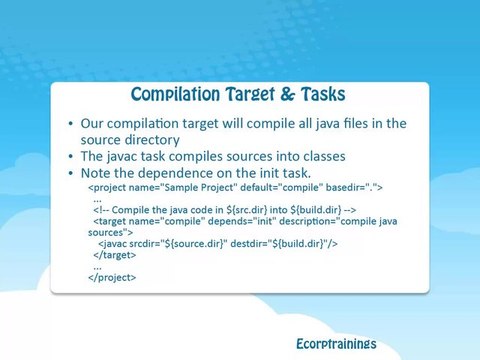 Compilation Target & Tasks

• Our compilation target will compile all java files in the source directory
• The javac task compiles sources into classes
• Note the dependence on the init task.

<project name="Sample Project" default="compile" basedir=".">
...
<!-- Compile the java code in ${src.dir} into ${build.dir} -->
<target name="compile" depends="init" description="compile java sources">
<javac srcdir="${source.dir}" destdir="${build.dir}"/>
</target>
...
</project>

Ecorptrainings